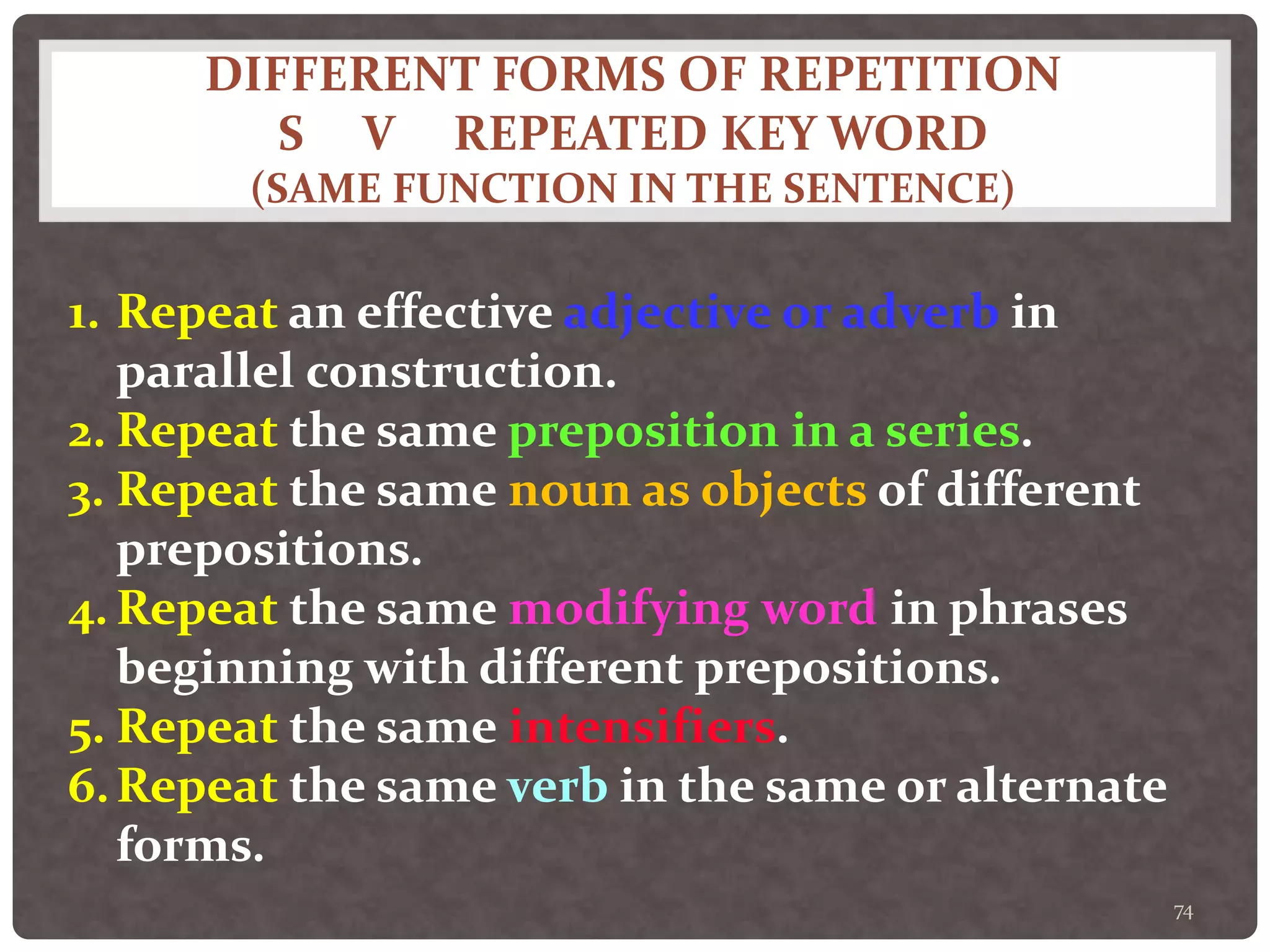 DIFFERENT FORMS OF REPETITION
S V REPEATED KEY WORD
(SAME FUNCTION IN THE SENTENCE)

1. Repeat an effective adjective or adverb in parallel construction.
2. Repeat the same preposition in a series.
3. Repeat the same noun as objects of different prepositions.
4. Repeat the same modifying word in phrases beginning with different prepositions.
5. Repeat the same intensifiers.
6. Repeat the same verb in the same or alternate forms.

74